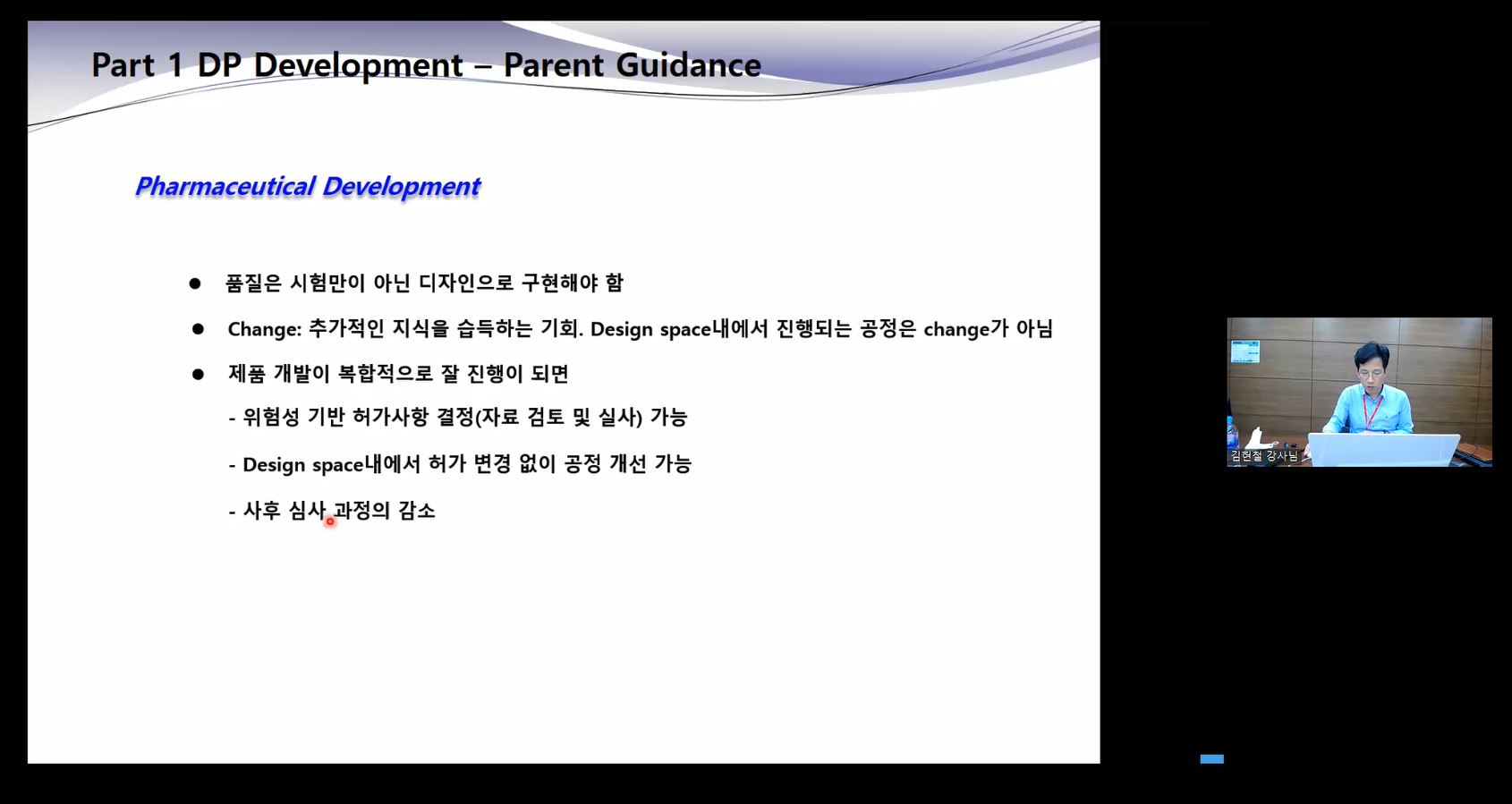 Part 1 DP Development – Parent Guidance

Pharmaceutical Development

● 품질은 시험만이 아닌 디자인으로 구현해야 함

● Change: 추가적인 지식을 습득하는 기회. Design space내에서 진행되는 공정은 change가 아님

● 제품 개발이 복합적으로 잘 진행이 되면

- 위험성 기반 허가사항 결정(자료 검토 및 실사) 가능

- Design space내에서 허가 변경 없이 공정 개선 가능

- 사후 심사 과정의 감소

김현철 강사님